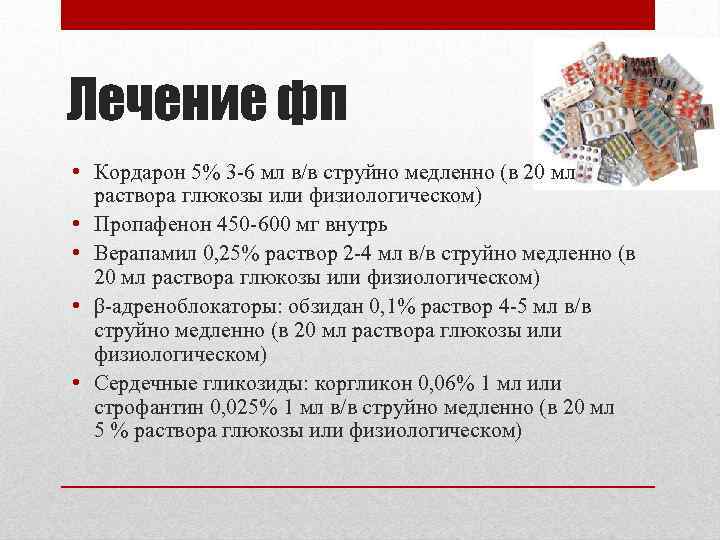 Лечение фп

• Кордарон 5% 3-6 мл в/в струйно медленно (в 20 мл раствора глюкозы или физиологическом)
• Пропафенон 450-600 мг внутрь
• Верапамил 0,25% раствор 2-4 мл в/в струйно медленно (в 20 мл раствора глюкозы или физиологическом)
• β-адреноблокаторы: обзидан 0,1% раствор 4-5 мл в/в струйно медленно (в 20 мл раствора глюкозы или физиологическом)
• Сердечные гликозиды: коргликон 0,06% 1 мл или строфантин 0,025% 1 мл в/в струйно медленно (в 20 мл 5 % раствора глюкозы или физиологическом)